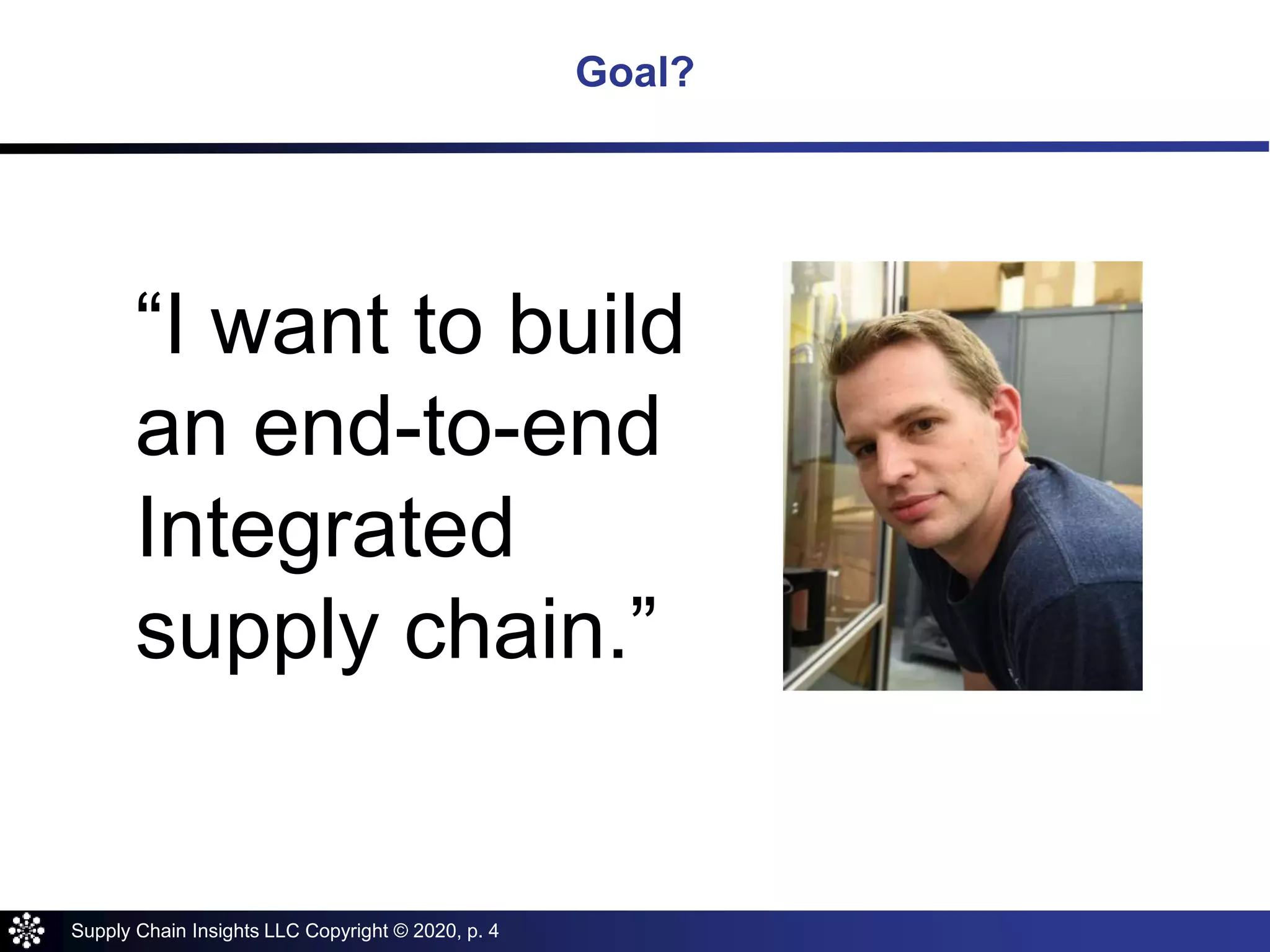 Goal?

“I want to build an end-to-end Integrated supply chain.”

Supply Chain Insights LLC Copyright © 2020, p. 4